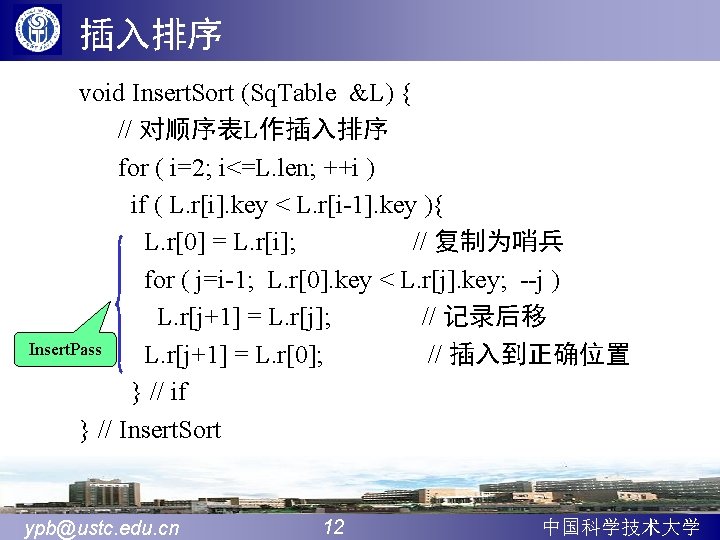 插入排序

void InsertSort (SqTable &L) {
// 对顺序表L作插入排序
for ( i=2; i<=L.len; ++i )
if ( L.r[i].key < L.r[i-1].key ){
L.r[0] = L.r[i]; // 复制为哨兵
for ( j=i-1; L.r[0].key < L.r[j].key; --j )
L.r[j+1] = L.r[j]; // 记录后移
L.r[j+1] = L.r[0]; // 插入到正确位置
} // if
} // InsertSort

InsertPass

ypb@ustc.edu.cn 12 中国科学技术大学